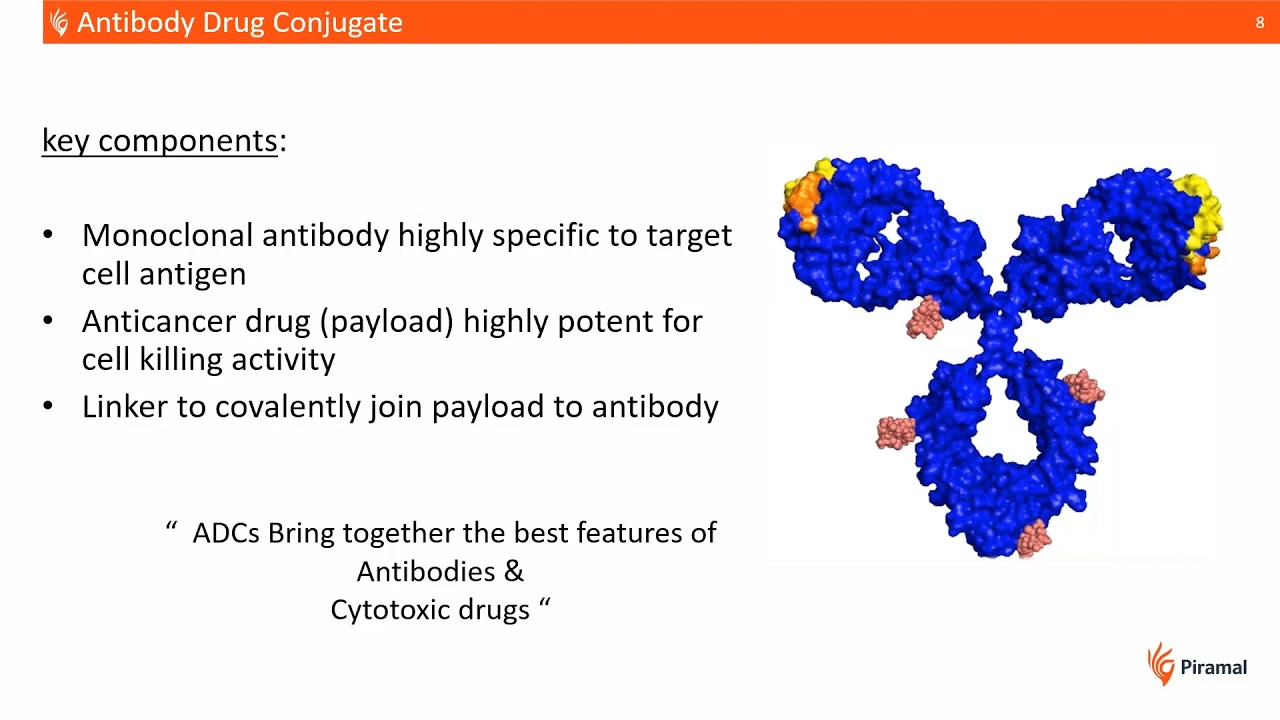 Antibody Drug Conjugate

8

key components:

• Monoclonal antibody highly specific to target cell antigen
• Anticancer drug (payload) highly potent for cell killing activity
• Linker to covalently join payload to antibody

“ ADCs Bring together the best features of
Antibodies &
Cytotoxic drugs “

Piramal